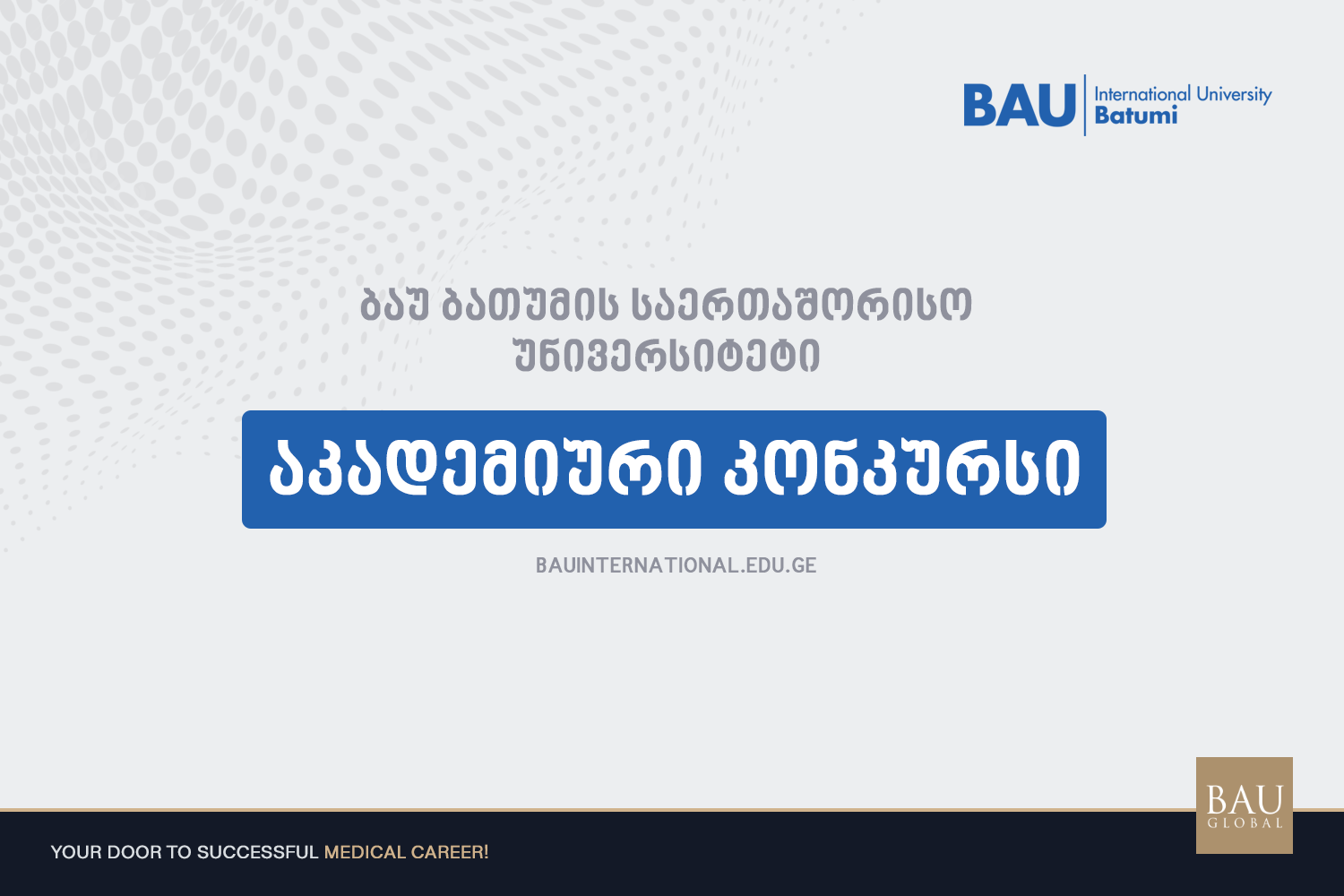 BAU International University Batumi

ბაუ ბათუმის საერთაშორისო უნივერსიტეტი

აკადემიური კონკურსი

BAUINTERNATIONAL.EDU.GE

BAU GLOBAL

YOUR DOOR TO SUCCESSFUL MEDICAL CAREER!